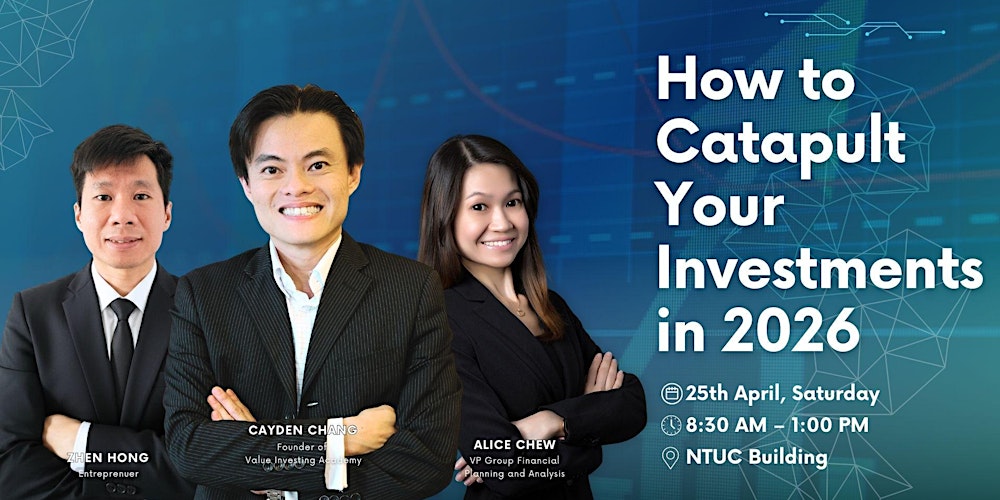 How to Catapult Your Investments in 2026

25th April, Saturday

8:30 AM – 1:00 PM

NTUC Building

ZHEN HONG
Entreprenuer

CAYDEN CHANG
Founder of Value Investing Academy

ALICE CHEW
VP Group Financial Planning and Analysis